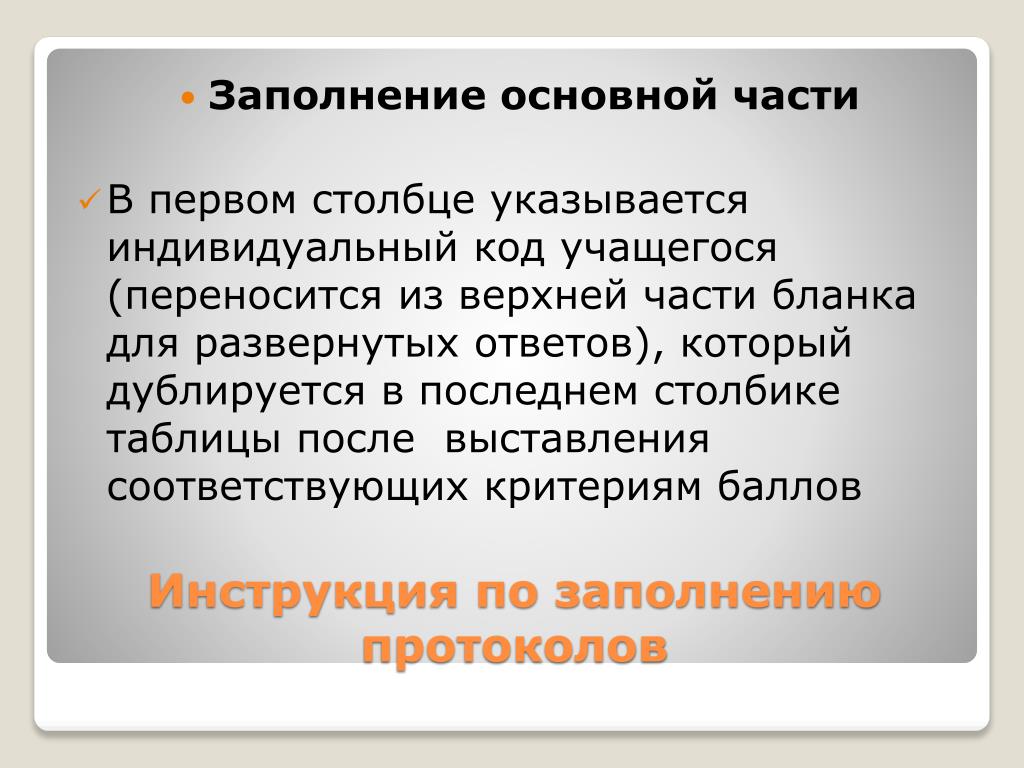 Заполнение основной части

В первом столбце указывается индивидуальный код учащегося (переносится из верхней части бланка для развернутых ответов), который дублируется в последнем столбике таблицы после выставления соответствующих критериям баллов

Инструкция по заполнению протоколов